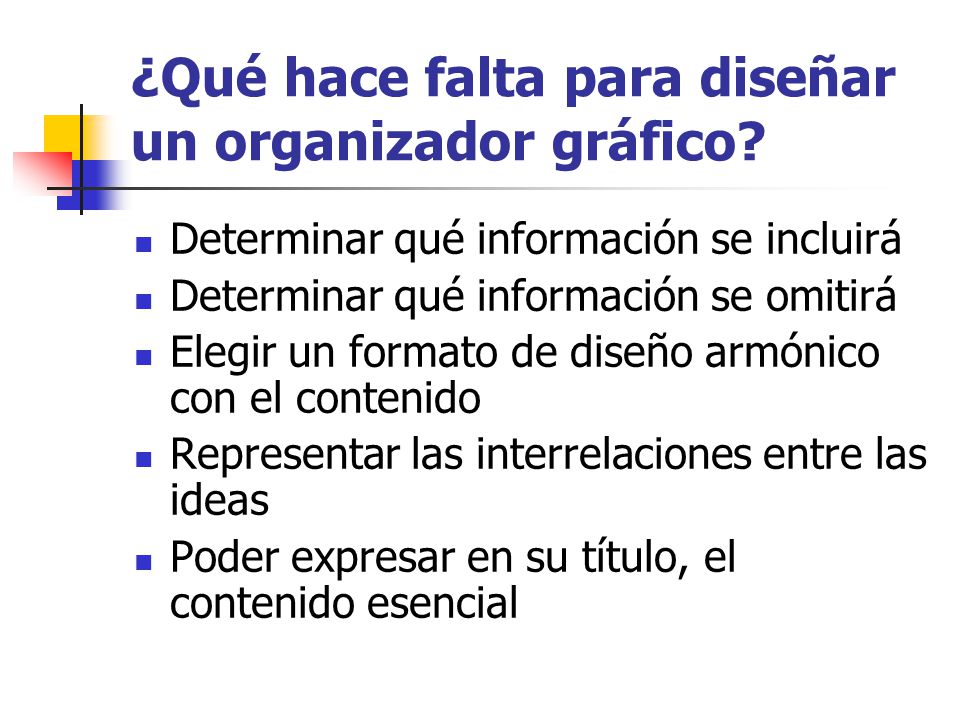 ¿Qué hace falta para diseñar un organizador gráfico?

- Determinar qué información se incluirá
- Determinar qué información se omitirá
- Elegir un formato de diseño armónico con el contenido
- Representar las interrelaciones entre las ideas
- Poder expresar en su título, el contenido esencial